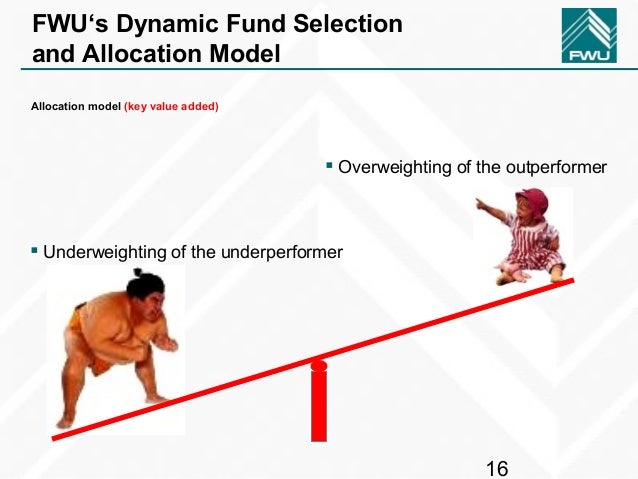 FWU‘s Dynamic Fund Selection and Allocation Model

FWU

Allocation model (key value added)

▪ Overweighting of the outperformer

▪ Underweighting of the underperformer

16